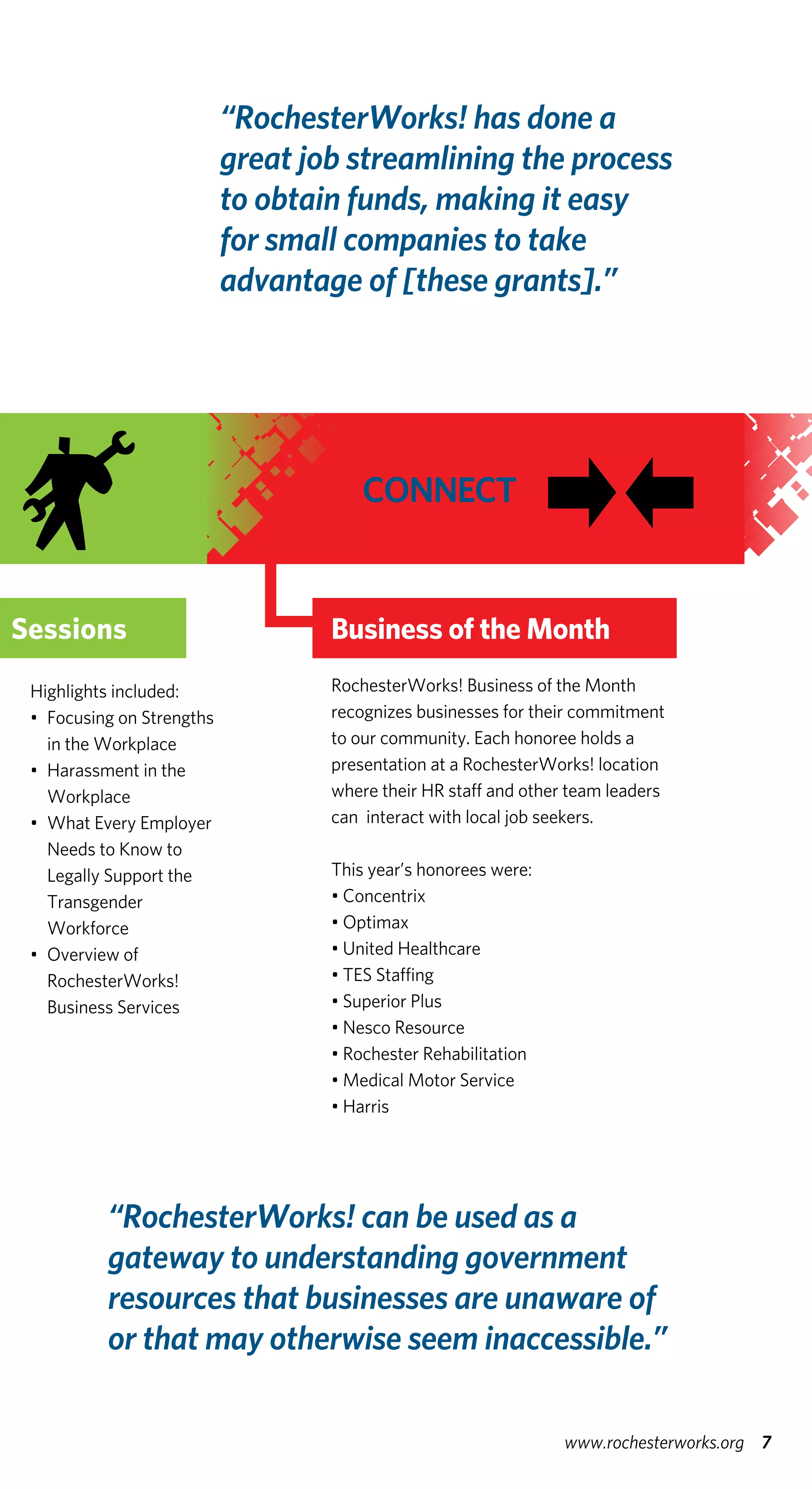 “RochesterWorks! has done a great job streamlining the process to obtain funds, making it easy for small companies to take advantage of [these grants].”

CONNECT

Sessions

Highlights included:
• Focusing on Strengths in the Workplace
• Harassment in the Workplace
• What Every Employer Needs to Know to Legally Support the Transgender Workforce
• Overview of RochesterWorks! Business Services

Business of the Month

RochesterWorks! Business of the Month recognizes businesses for their commitment to our community. Each honoree holds a presentation at a RochesterWorks! location where their HR staff and other team leaders can interact with local job seekers.

This year’s honorees were:
• Concentrix
• Optimax
• United Healthcare
• TES Staffing
• Superior Plus
• Nesco Resource
• Rochester Rehabilitation
• Medical Motor Service
• Harris

“RochesterWorks! can be used as a gateway to understanding government resources that businesses are unaware of or that may otherwise seem inaccessible.”

www.rochesterworks.org 7